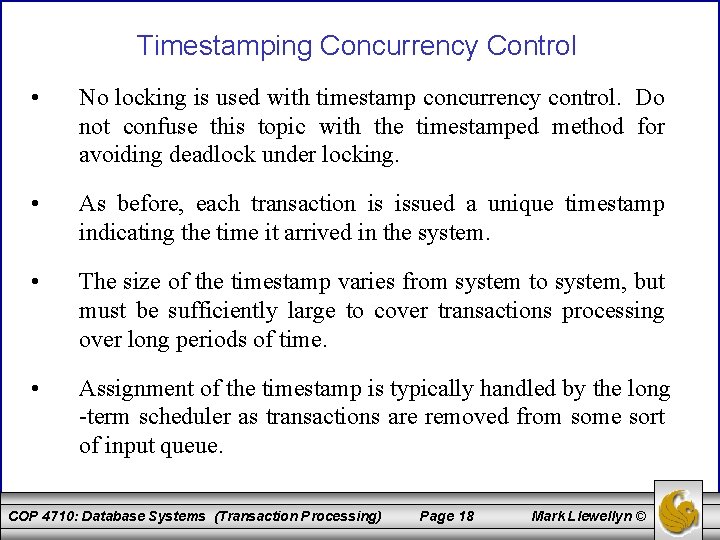 Timestamping Concurrency Control

• No locking is used with timestamp concurrency control. Do not confuse this topic with the timestamped method for avoiding deadlock under locking.

• As before, each transaction is issued a unique timestamp indicating the time it arrived in the system.

• The size of the timestamp varies from system to system, but must be sufficiently large to cover transactions processing over long periods of time.

• Assignment of the timestamp is typically handled by the long -term scheduler as transactions are removed from some sort of input queue.

COP 4710: Database Systems (Transaction Processing) Page 18 Mark Llewellyn ©